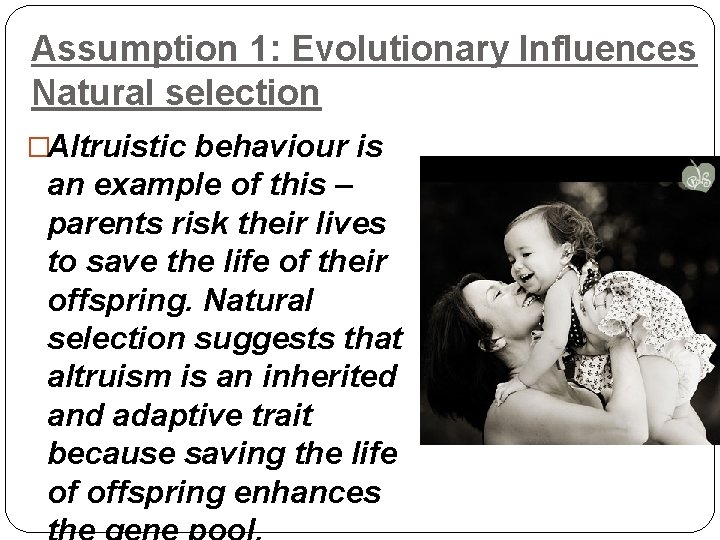 Assumption 1: Evolutionary Influences Natural selection

□Altruistic behaviour is an example of this – parents risk their lives to save the life of their offspring. Natural selection suggests that altruism is an inherited and adaptive trait because saving the life of offspring enhances the gene pool.